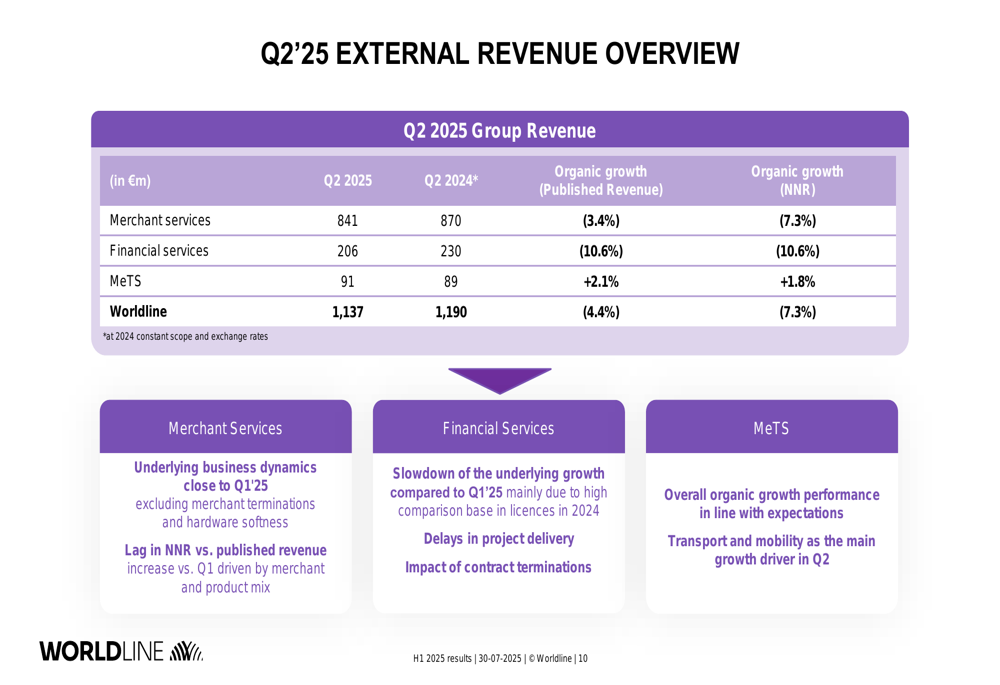 Q2'25 EXTERNAL REVENUE OVERVIEW

Q2 2025 Group Revenue

| (in €m) | Q2 2025 | Q2 2024* | Organic growth (Published Revenue) | Organic growth (NNR) |
|---|---|---|---|---|
| Merchant services | 841 | 870 | (3.4%) | (7.3%) |
| Financial services | 206 | 230 | (10.6%) | (10.6%) |
| MeTS | 91 | 89 | +2.1% | +1.8% |
| Worldline | 1,137 | 1,190 | (4.4%) | (7.3%) |

*at 2024 constant scope and exchange rates

Merchant Services

Underlying business dynamics close to Q1'25 excluding merchant terminations and hardware softness

Lag in NNR vs. published revenue increase vs. Q1 driven by merchant and product mix

Financial Services

Slowdown of the underlying growth compared to Q1'25 mainly due to high comparison base in licences in 2024

Delays in project delivery

Impact of contract terminations

MeTS

Overall organic growth performance in line with expectations

Transport and mobility as the main growth driver in Q2

WORLDLINE

H1 2025 results | 30-07-2025 | © Worldline | 10